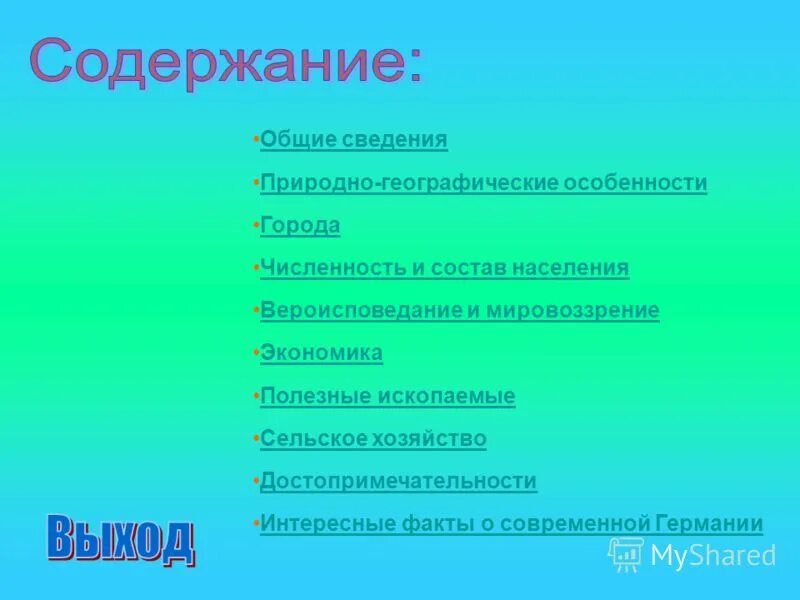 Содержание:

•Общие сведения

•Природно-географические особенности

•Города

•Численность и состав населения

•Вероисповедание и мировоззрение

•Экономика

•Полезные ископаемые

•Сельское хозяйство

•Достопримечательности

•Интересные факты о современной Германии

Выход

MyShared